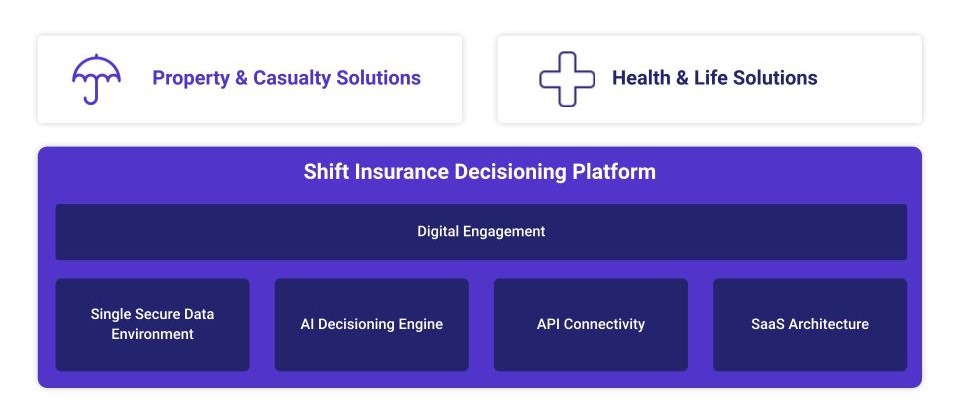 Property & Casualty Solutions

Health & Life Solutions

Shift Insurance Decisioning Platform

Digital Engagement

Single Secure Data Environment

AI Decisioning Engine

API Connectivity

SaaS Architecture